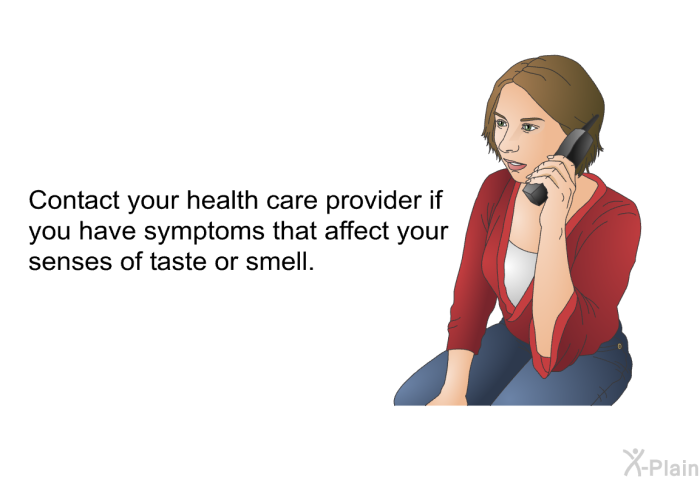 Contact your health care provider if you have symptoms that affect your senses of taste or smell.

X-Plain